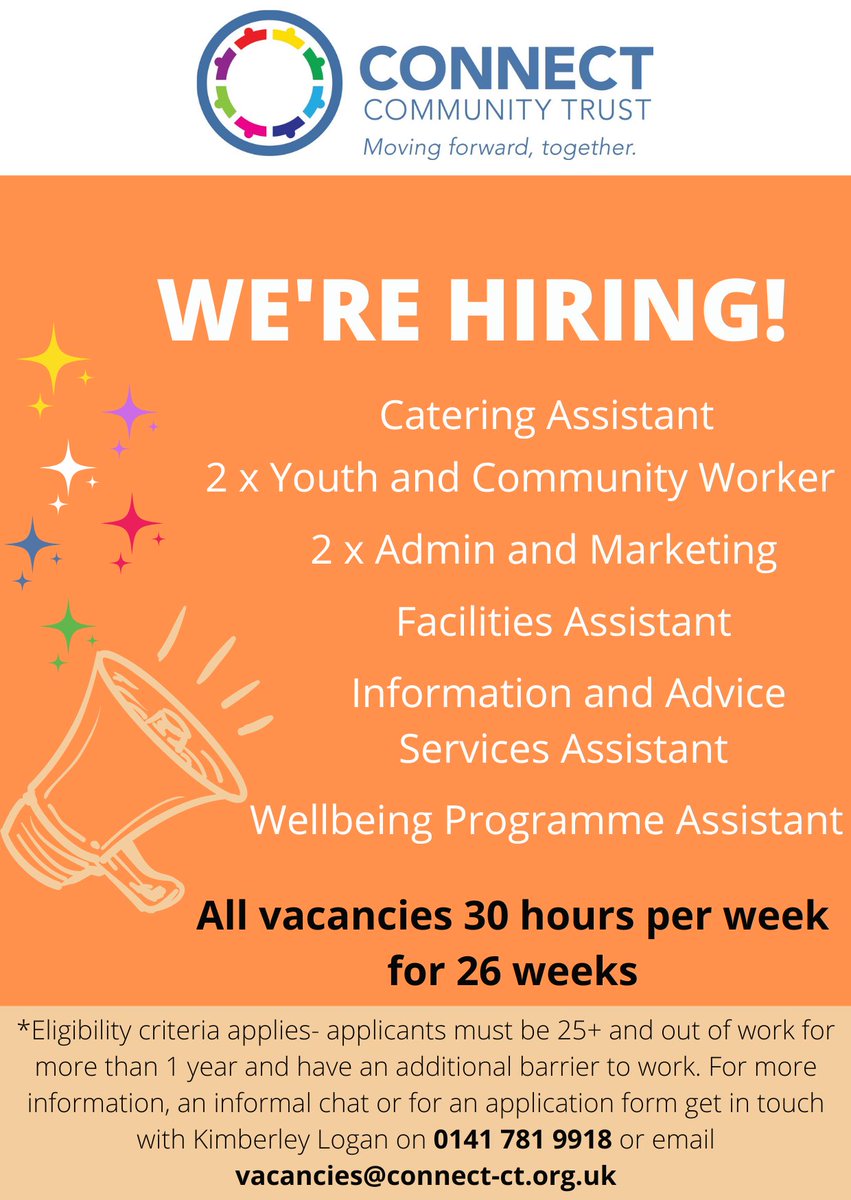 CONNECT
COMMUNITY TRUST
Moving forward, together.

WE'RE HIRING!

Catering Assistant

2 x Youth and Community Worker

2 x Admin and Marketing

Facilities Assistant

Information and Advice Services Assistant

Wellbeing Programme Assistant

All vacancies 30 hours per week for 26 weeks

*Eligibility criteria applies- applicants must be 25+ and out of work for more than 1 year and have an additional barrier to work. For more information, an informal chat or for an application form get in touch with Kimberley Logan on 0141 781 9918 or email vacancies@connect-ct.org.uk